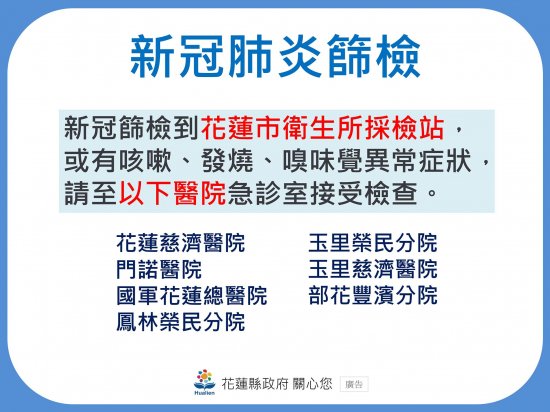 新冠肺炎篩檢

新冠篩檢到花蓮市衛生所採檢站，或有咳嗽、發燒、嗅味覺異常症狀，請至以下醫院急診室接受檢查。

花蓮慈濟醫院
門諾醫院
國軍花蓮總醫院
鳳林榮民分院

玉里榮民分院
玉里慈濟醫院
部花豐濱分院

Hualien
花蓮縣政府 關心您 廣告